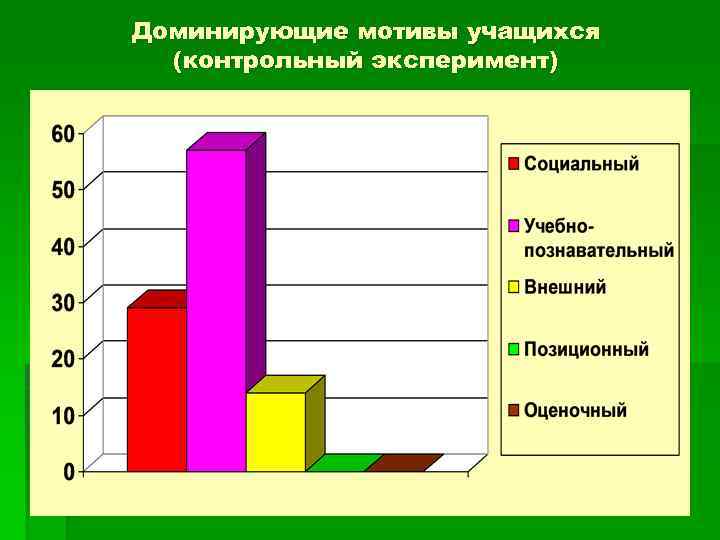 Доминирующие мотивы учащихся
(контрольный эксперимент)

60
50
40
30
20
10
0

Социальный
Учебно-познавательный
Внешний
Позиционный
Оценочный